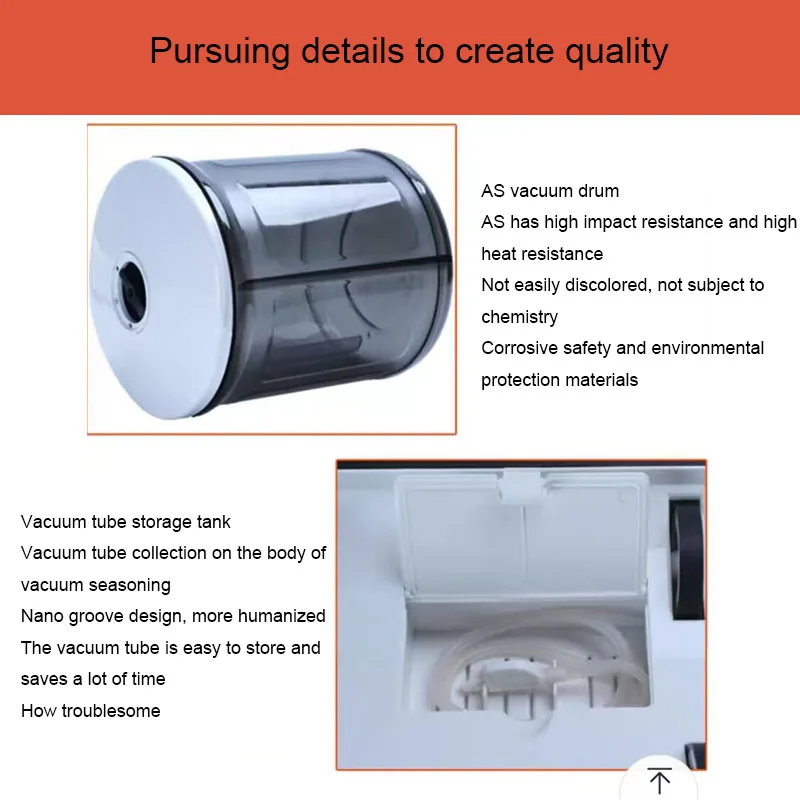 Pursuing details to create quality

AS vacuum drum
AS has high impact resistance and high heat resistance
Not easily discolored, not subject to chemistry
Corrosive safety and environmental protection materials

Vacuum tube storage tank
Vacuum tube collection on the body of vacuum seasoning
Nano groove design, more humanized
The vacuum tube is easy to store and saves a lot of time
How troublesome